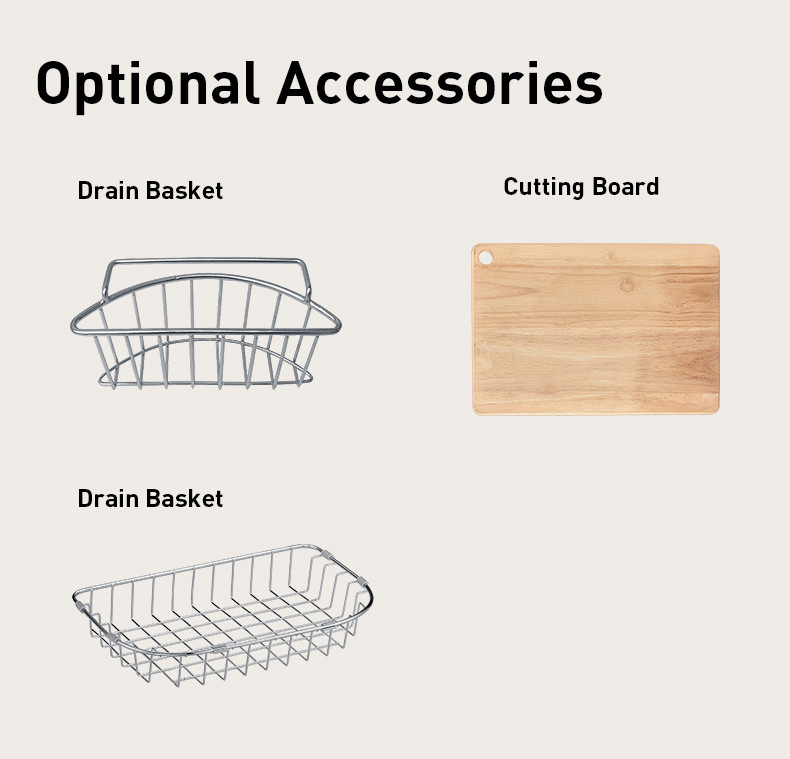 Optional Accessories

Drain Basket

Cutting Board

Drain Basket